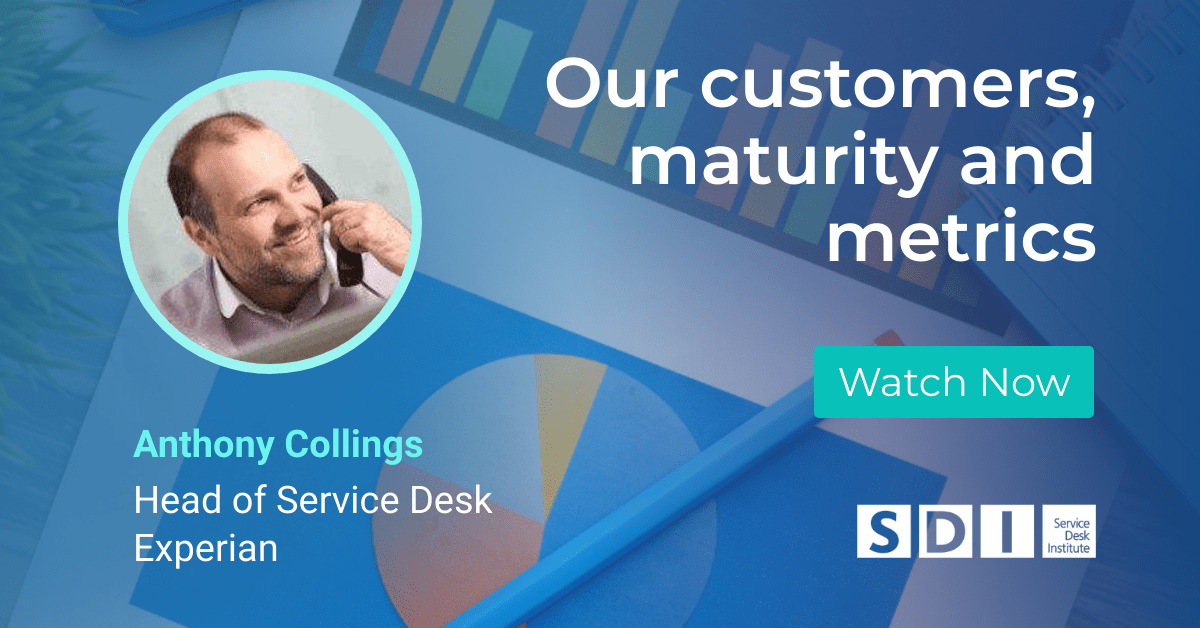 Our customers, maturity and metrics

Watch Now

Anthony Collings

Head of Service Desk Experian

SDI Service Desk Institute